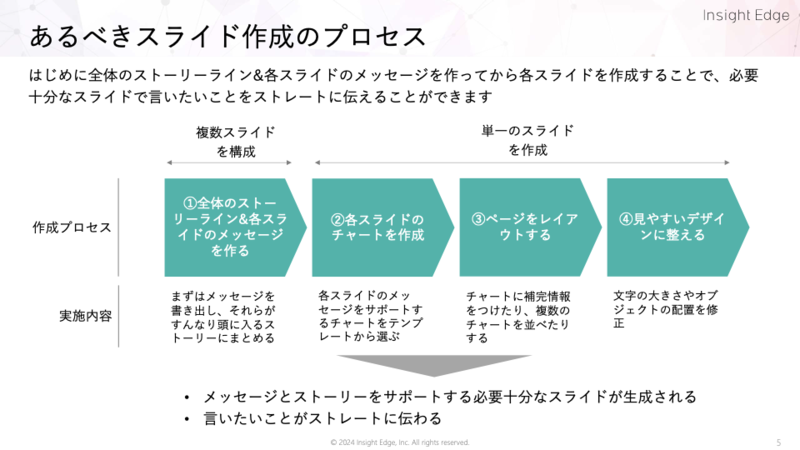 Insight Edge

あるべきスライド作成のプロセス

はじめに全体のストーリーライン&各スライドのメッセージを作ってから各スライドを作成することで、必要十分なスライドで言いたいことをストレートに伝えることができます

複数スライドを構成

単一のスライドを作成

作成プロセス

①全体のストーリーライン&各スライドのメッセージを作る

②各スライドのチャートを作成

③ページをレイアウトする

④見やすいデザインに整える

実施内容

まずはメッセージを書き出し、それらがすんなり頭に入るストーリーにまとめる

各スライドのメッセージをサポートするチャートをテンプレートから選ぶ

チャートに補完情報をつけたり、複数のチャートを並べたりする

文字の大きさやオブジェクトの配置を修正

• メッセージとストーリーをサポートする必要十分なスライドが生成される
• 言いたいことがストレートに伝わる

© 2024 Insight Edge, Inc. All rights reserved.

5